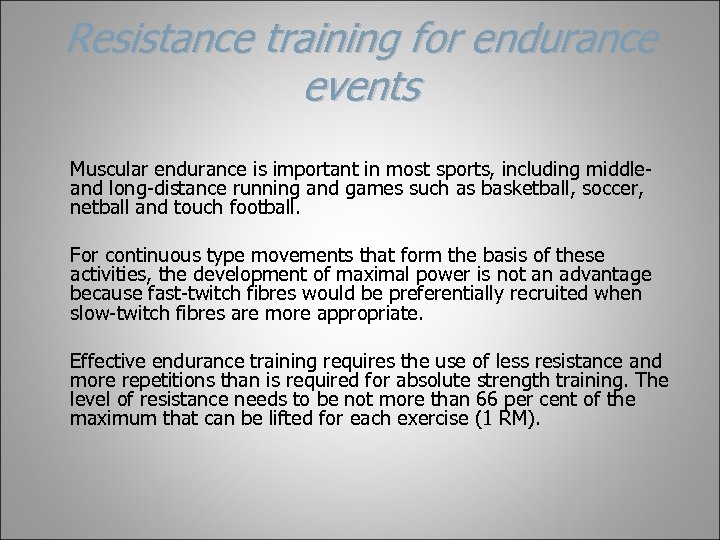 Resistance training for endurance events

Muscular endurance is important in most sports, including middle- and long-distance running and games such as basketball, soccer, netball and touch football.

For continuous type movements that form the basis of these activities, the development of maximal power is not an advantage because fast-twitch fibres would be preferentially recruited when slow-twitch fibres are more appropriate.

Effective endurance training requires the use of less resistance and more repetitions than is required for absolute strength training. The level of resistance needs to be not more than 66 per cent of the maximum that can be lifted for each exercise (1 RM).